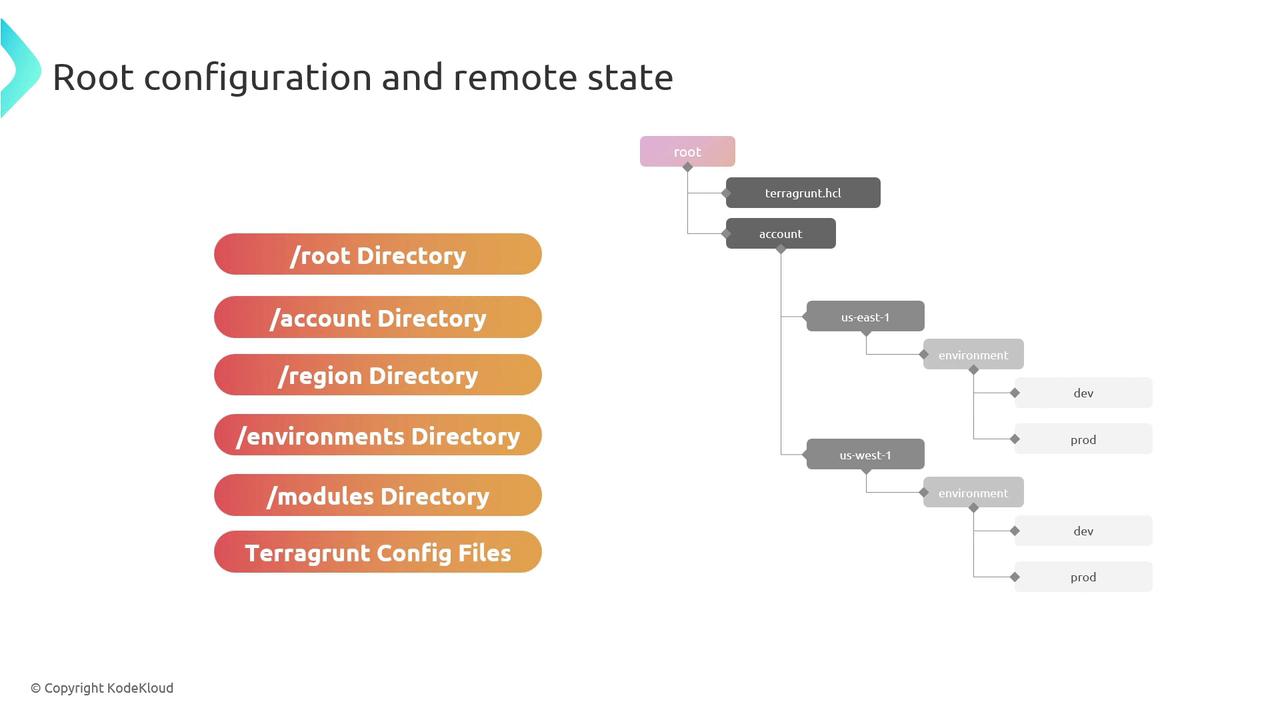 Root configuration and remote state

/root Directory

/account Directory

/region Directory

/environments Directory

/modules Directory

Terragrunt Config Files

root
terragrunt.hcl
account
us-east-1
environment
dev
prod
us-west-1
environment
dev
prod

© Copyright KodeKloud